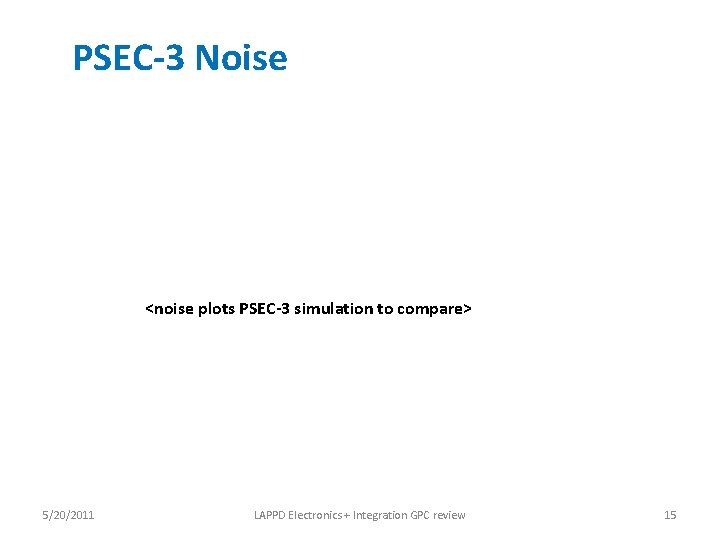 PSEC-3 Noise

<noise plots PSEC-3 simulation to compare>

5/20/2011

LAPPD Electronics + Integration GPC review

15